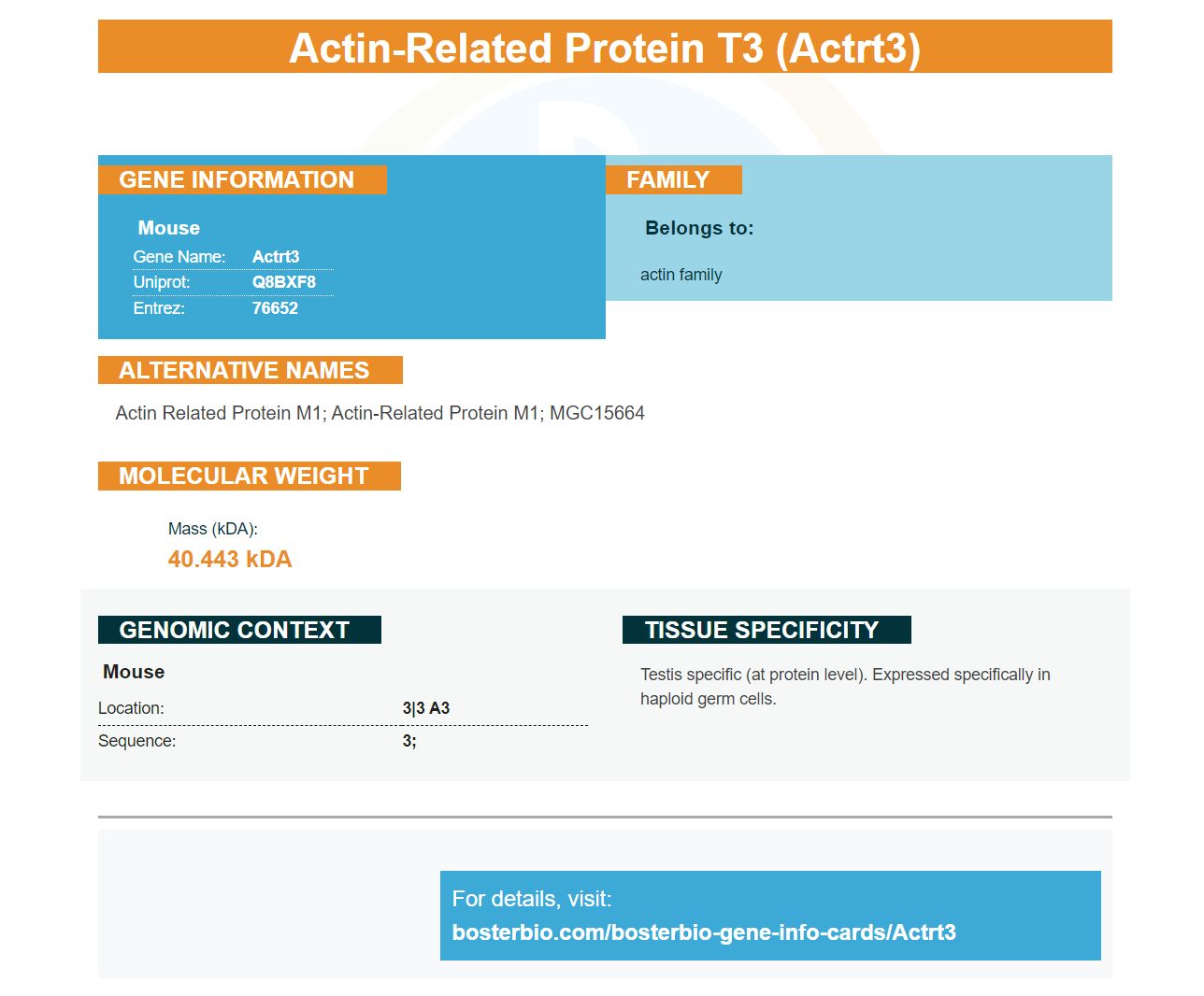 Actin-Related Protein T3 (Actrt3)

GENE INFORMATION

Mouse

| Gene Name: | Actrt3 |
|---|---|
| Uniprot: | Q8BXF8 |
| Entrez: | 76652 |

FAMILY

Belongs to:

actin family

ALTERNATIVE NAMES

Actin Related Protein M1; Actin-Related Protein M1; MGC15664

MOLECULAR WEIGHT

Mass (kDA):
40.443 kDA

GENOMIC CONTEXT

Mouse

| Location: | 3\|3 A3 |
|---|---|
| Sequence: | 3; |

TISSUE SPECIFICITY

Testis specific (at protein level). Expressed specifically in haploid germ cells.

For details, visit:
bosterbio.com/bosterbio-gene-info-cards/Actrt3